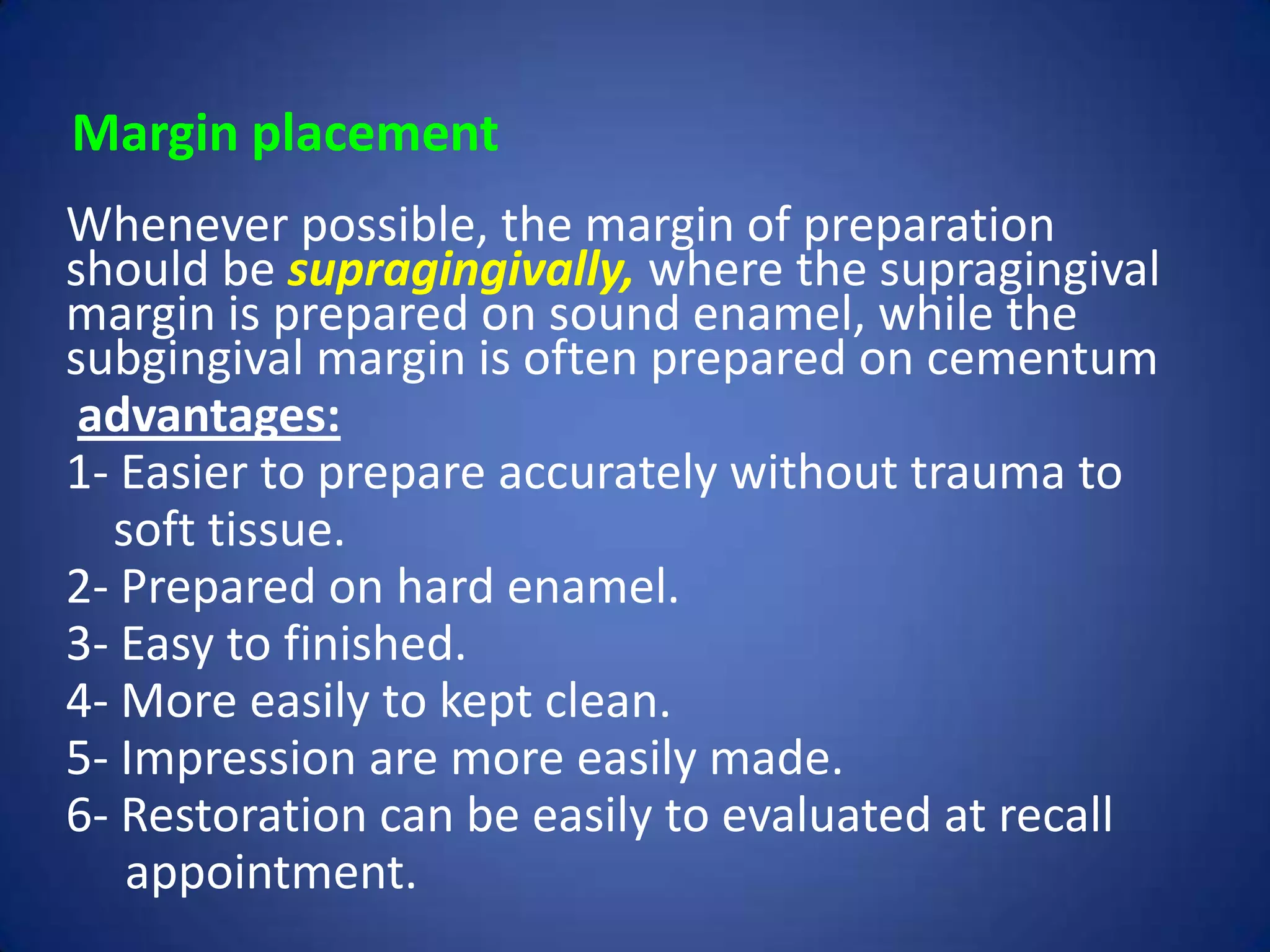 Margin placement

Whenever possible, the margin of preparation should be supragingivally, where the supragingival margin is prepared on sound enamel, while the subgingival margin is often prepared on cementum

advantages:

1- Easier to prepare accurately without trauma to soft tissue.

2- Prepared on hard enamel.

3- Easy to finished.

4- More easily to kept clean.

5- Impression are more easily made.

6- Restoration can be easily to evaluated at recall appointment.